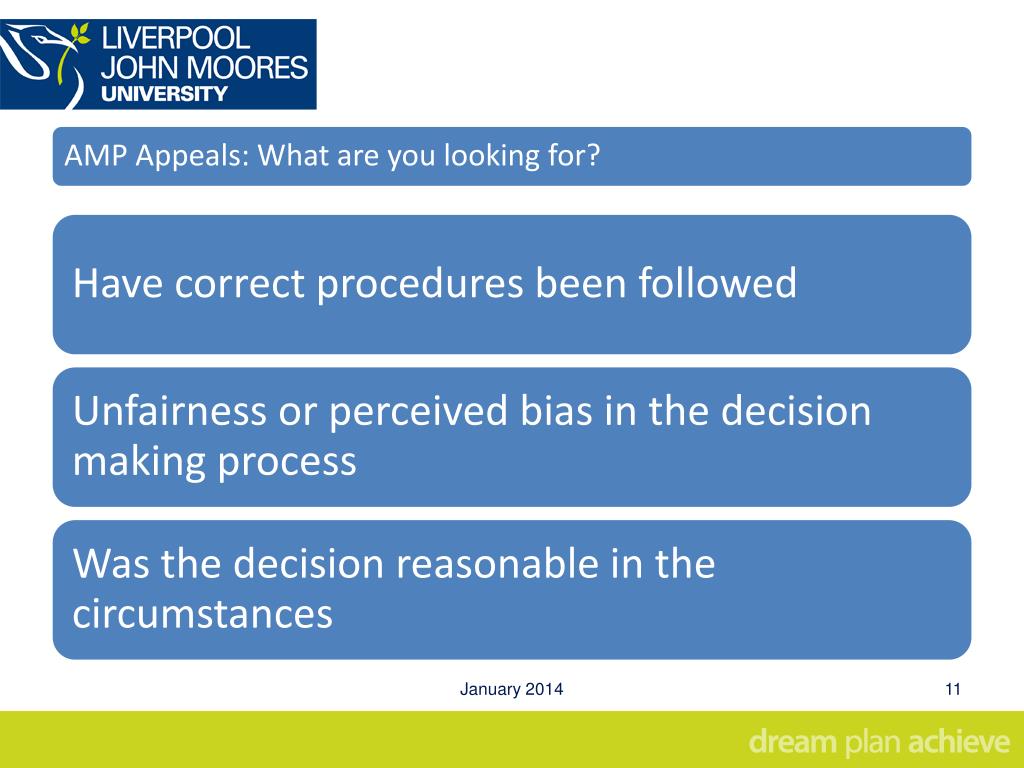 LIVERPOOL JOHN MOORES UNIVERSITY

AMP Appeals: What are you looking for?

Have correct procedures been followed

Unfairness or perceived bias in the decision making process

Was the decision reasonable in the circumstances

January 2014

11

dream plan achieve